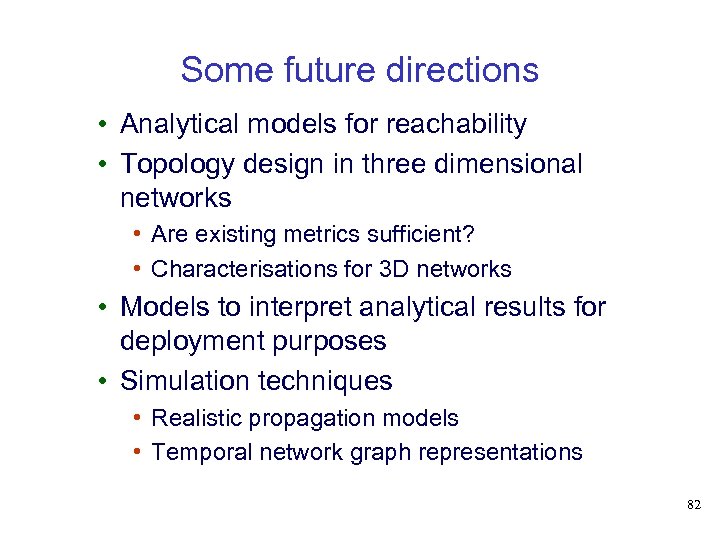 Some future directions

• Analytical models for reachability
• Topology design in three dimensional networks
  • Are existing metrics sufficient?
  • Characterisations for 3D networks
• Models to interpret analytical results for deployment purposes
• Simulation techniques
  • Realistic propagation models
  • Temporal network graph representations

82